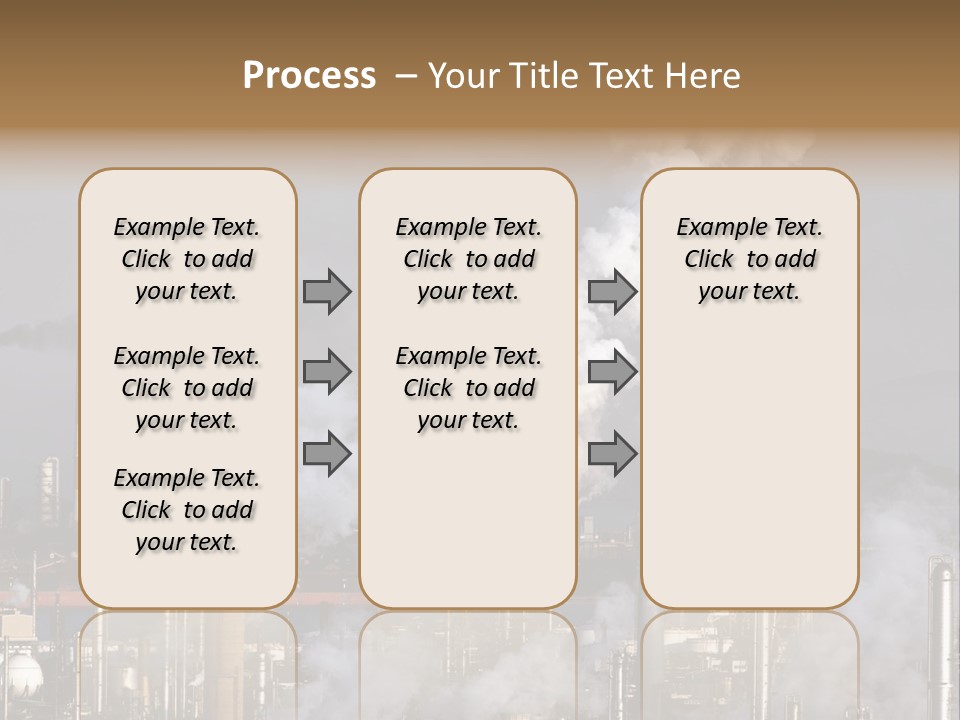 Process – Your Title Text Here

Example Text. Click to add your text.

Example Text. Click to add your text.

Example Text. Click to add your text.

Example Text. Click to add your text.

Example Text. Click to add your text.

Example Text. Click to add your text.